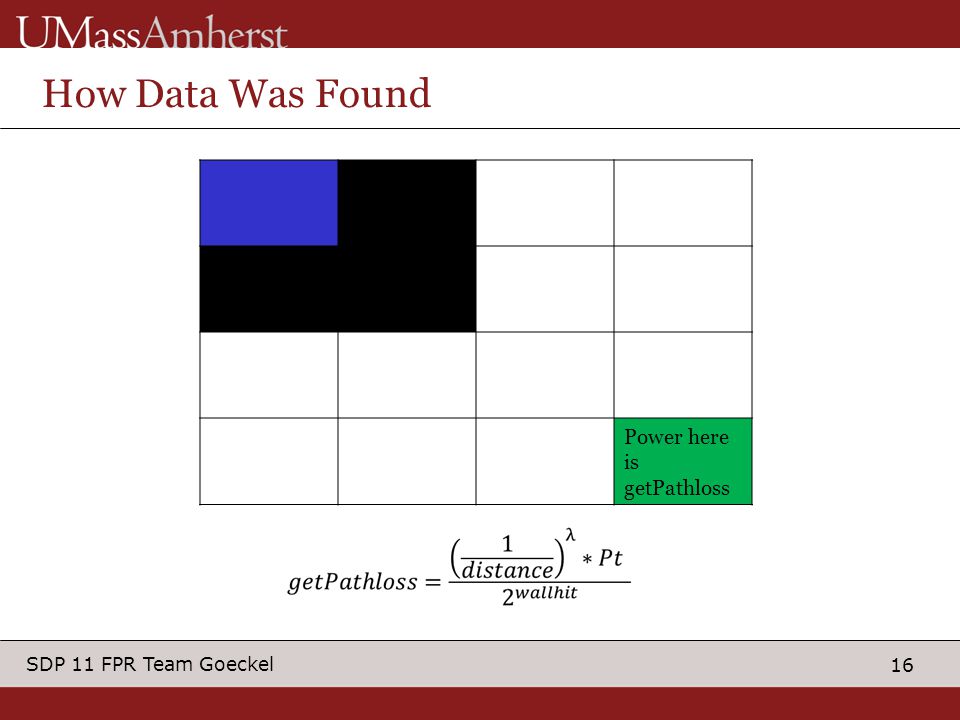 UMassAmherst

How Data Was Found

Power here is getPathloss

$getPathloss = \frac{\left(\frac{1}{distance}\right)^{\lambda} * Pt}{2^{wallhit}}$

SDP 11 FPR Team Goeckel

16